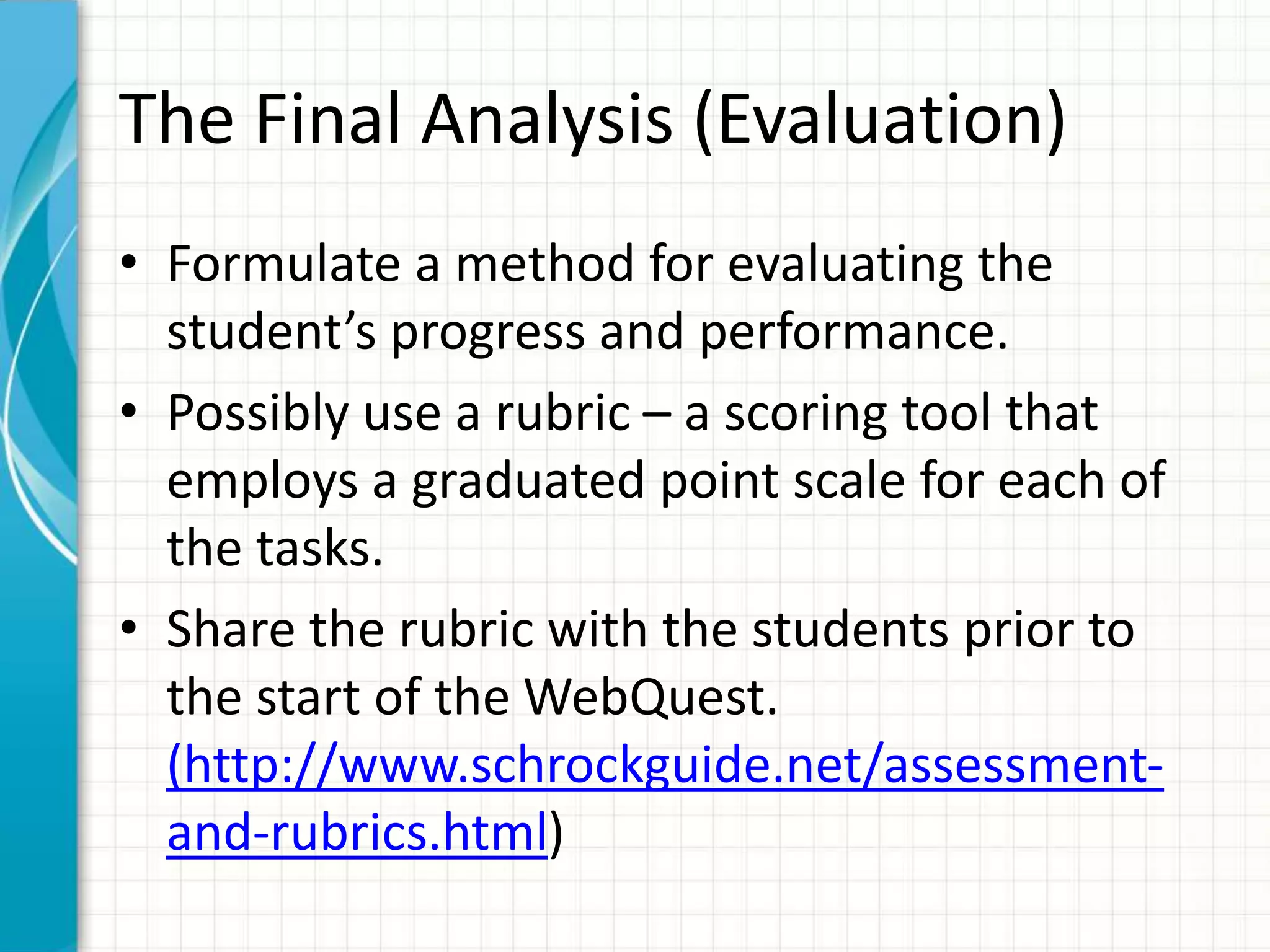 The Final Analysis (Evaluation)

• Formulate a method for evaluating the student’s progress and performance.
• Possibly use a rubric – a scoring tool that employs a graduated point scale for each of the tasks.
• Share the rubric with the students prior to the start of the WebQuest. (http://www.schrockguide.net/assessment-and-rubrics.html)